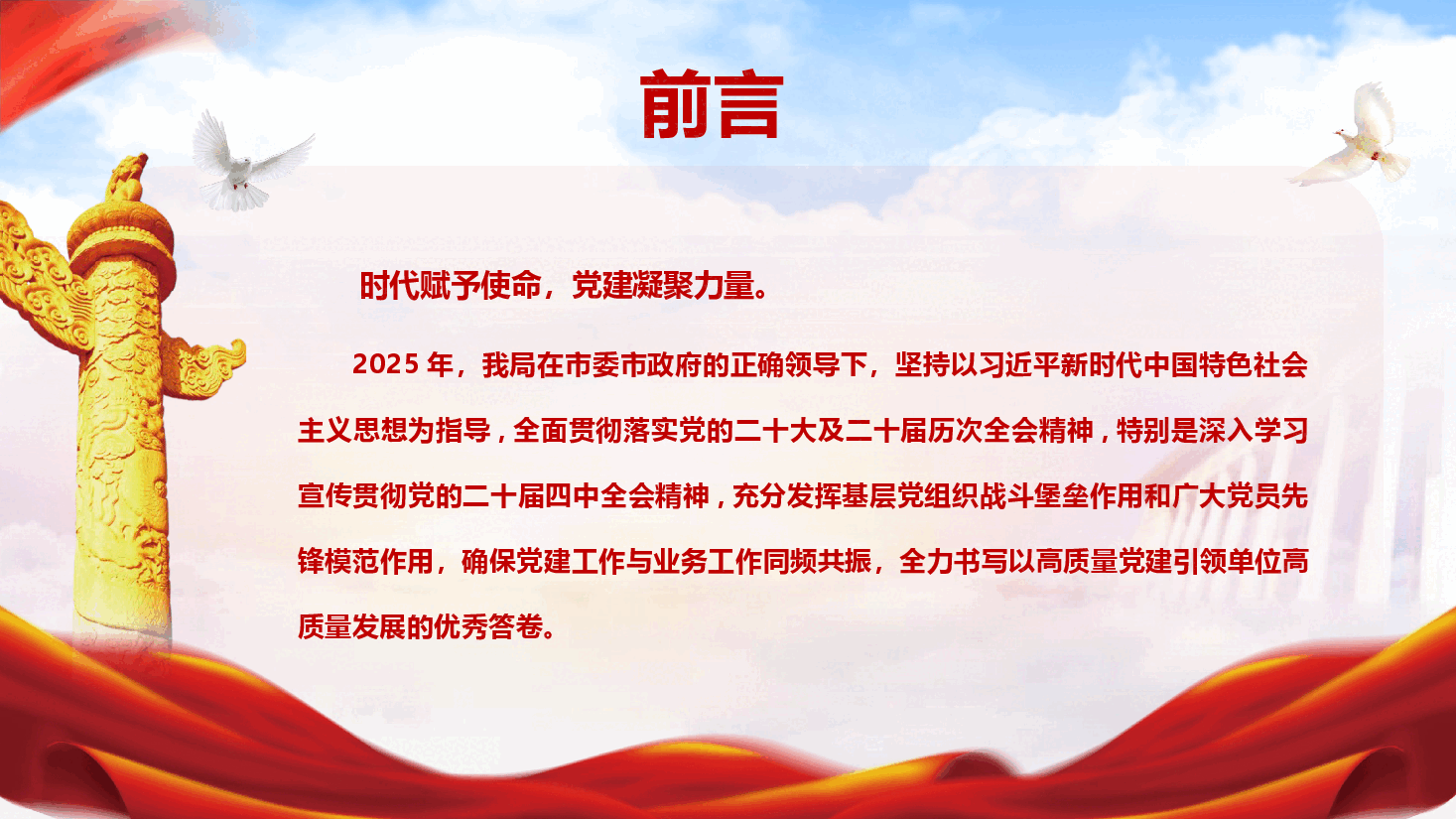 前言

时代赋予使命，党建凝聚力量。

2025 年，我局在市委市政府的正确领导下，坚持以习近平新时代中国特色社会主义思想为指导，全面贯彻落实党的二十大及二十届历次全会精神，特别是深入学习宣传贯彻党的二十届四中全会精神，充分发挥基层党组织战斗堡垒作用和广大党员先锋模范作用，确保党建工作与业务工作同频共振，全力书写以高质量党建引领单位高质量发展的优秀答卷。